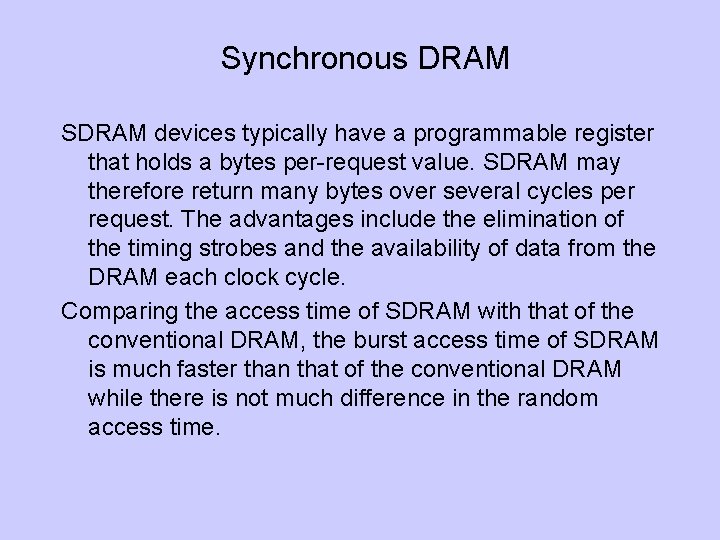 Synchronous DRAM

SDRAM devices typically have a programmable register that holds a bytes per-request value. SDRAM may therefore return many bytes over several cycles per request. The advantages include the elimination of the timing strobes and the availability of data from the DRAM each clock cycle.

Comparing the access time of SDRAM with that of the conventional DRAM, the burst access time of SDRAM is much faster than that of the conventional DRAM while there is not much difference in the random access time.